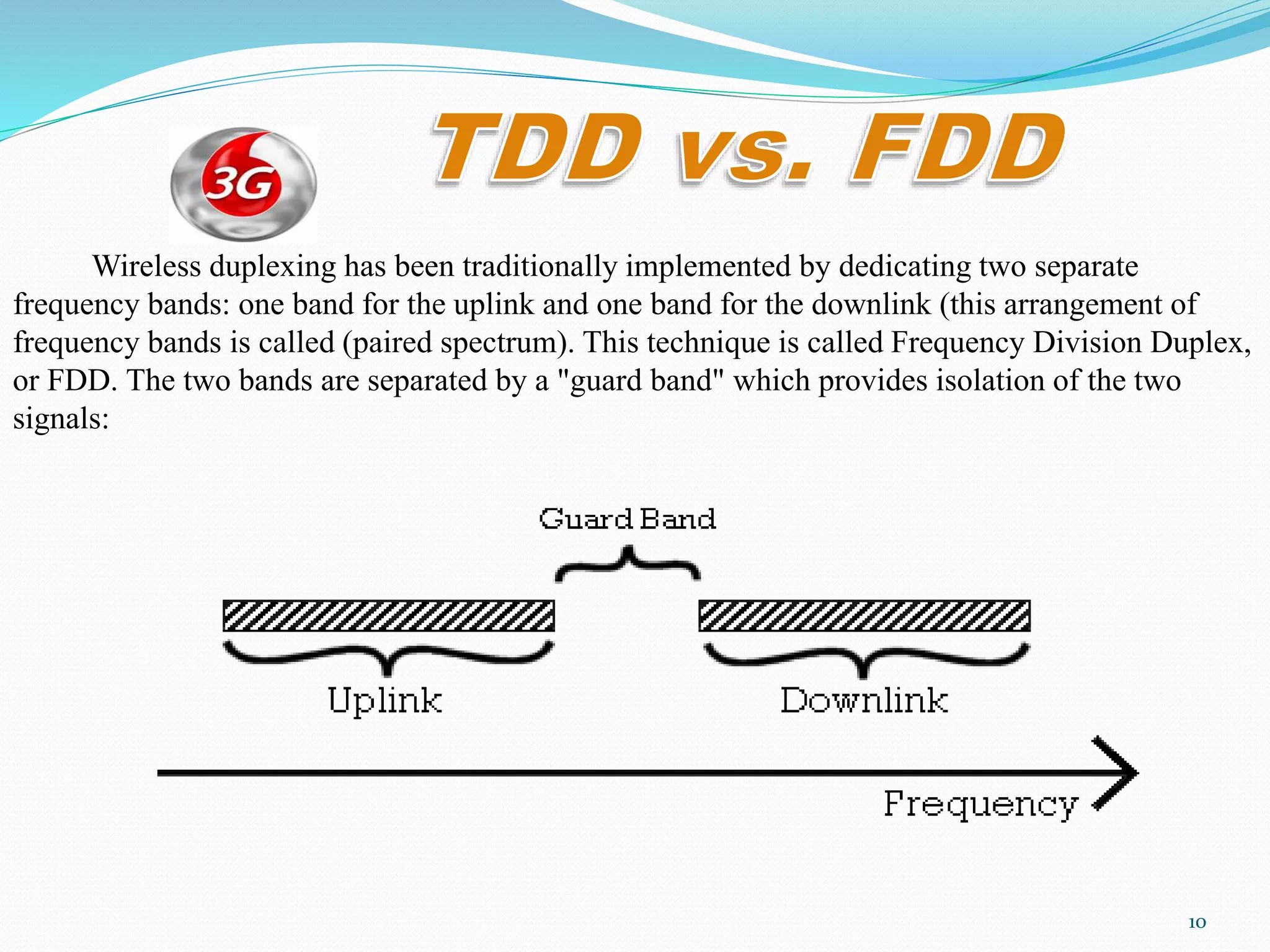 3G

TDD vs. FDD

Wireless duplexing has been traditionally implemented by dedicating two separate frequency bands: one band for the uplink and one band for the downlink (this arrangement of frequency bands is called (paired spectrum). This technique is called Frequency Division Duplex, or FDD. The two bands are separated by a "guard band" which provides isolation of the two signals:

Guard Band

Uplink

Downlink

Frequency

10